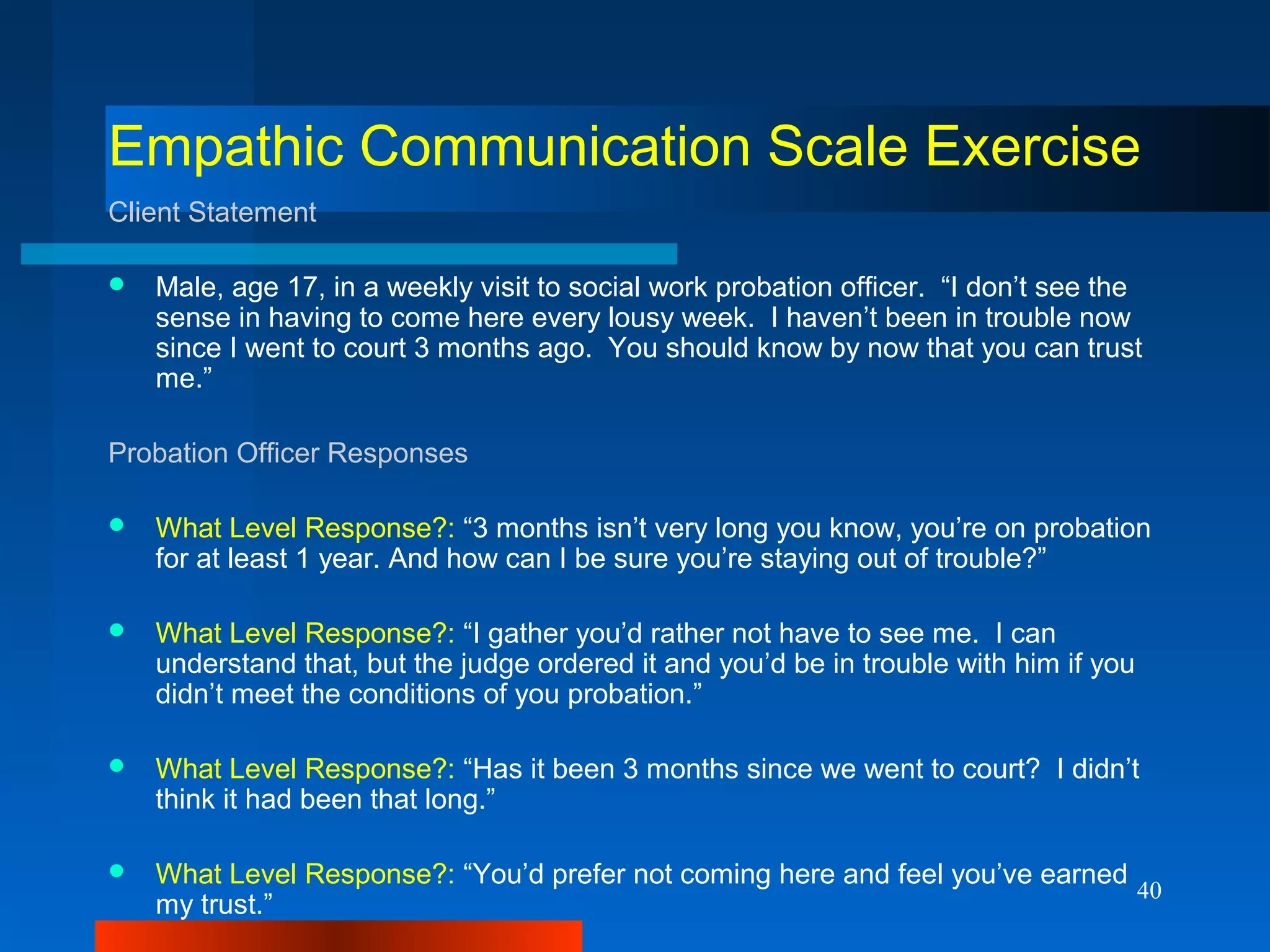 Empathic Communication Scale Exercise

Client Statement

- Male, age 17, in a weekly visit to social work probation officer. “I don’t see the sense in having to come here every lousy week. I haven’t been in trouble now since I went to court 3 months ago. You should know by now that you can trust me.”

Probation Officer Responses

- What Level Response?: “3 months isn’t very long you know, you’re on probation for at least 1 year. And how can I be sure you’re staying out of trouble?”
- What Level Response?: “I gather you’d rather not have to see me. I can understand that, but the judge ordered it and you’d be in trouble with him if you didn’t meet the conditions of you probation.”
- What Level Response?: “Has it been 3 months since we went to court? I didn’t think it had been that long.”
- What Level Response?: “You’d prefer not coming here and feel you’ve earned my trust.”

40